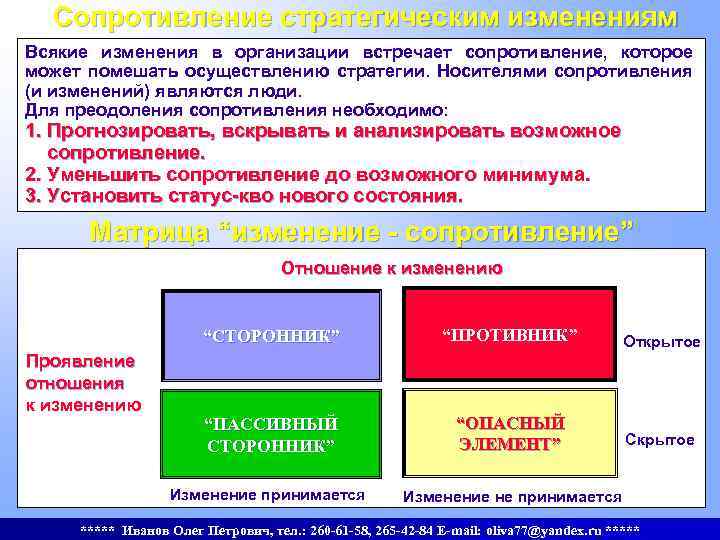 Сопротивление стратегическим изменениям

Всякие изменения в организации встречает сопротивление, которое может помешать осуществлению стратегии. Носителями сопротивления (и изменений) являются люди.
Для преодоления сопротивления необходимо:
1. Прогнозировать, вскрывать и анализировать возможное сопротивление.
2. Уменьшить сопротивление до возможного минимума.
3. Установить статус-кво нового состояния.

Матрица “изменение - сопротивление”

Отношение к изменению

Проявление отношения к изменению

“СТОРОННИК”

“ПРОТИВНИК”

Открытое

“ПАССИВНЫЙ СТОРОННИК”

“ОПАСНЫЙ ЭЛЕМЕНТ”

Скрытое

Изменение принимается

Изменение не принимается

***** Иванов Олег Петрович, тел.: 260-61-58, 265-42-84 E-mail: oliva77@yandex.ru *****